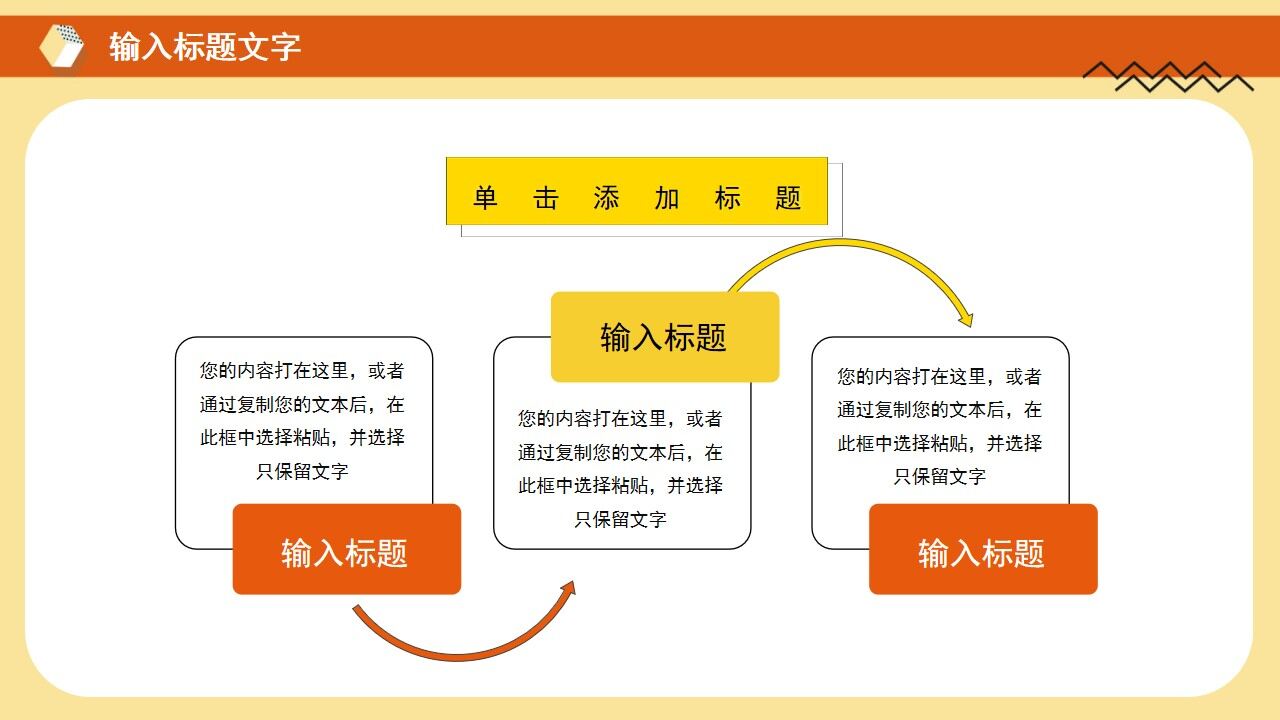 输入标题文字

单 击 添 加 标 题

您的内容打在这里，或者通过复制您的文本后，在此框中选择粘贴，并选择只保留文字

输入标题

输入标题

您的内容打在这里，或者通过复制您的文本后，在此框中选择粘贴，并选择只保留文字

您的内容打在这里，或者通过复制您的文本后，在此框中选择粘贴，并选择只保留文字

输入标题